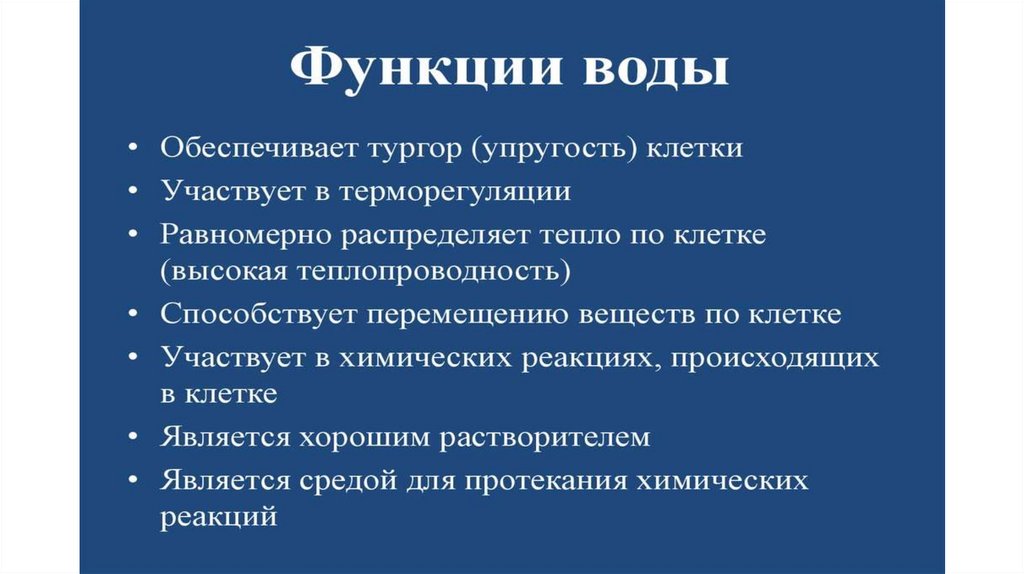 Функции воды

• Обеспечивает тургор (упругость) клетки
• Участвует в терморегуляции
• Равномерно распределяет тепло по клетке (высокая теплопроводность)
• Способствует перемещению веществ по клетке
• Участвует в химических реакциях, происходящих в клетке
• Является хорошим растворителем
• Является средой для протекания химических реакций